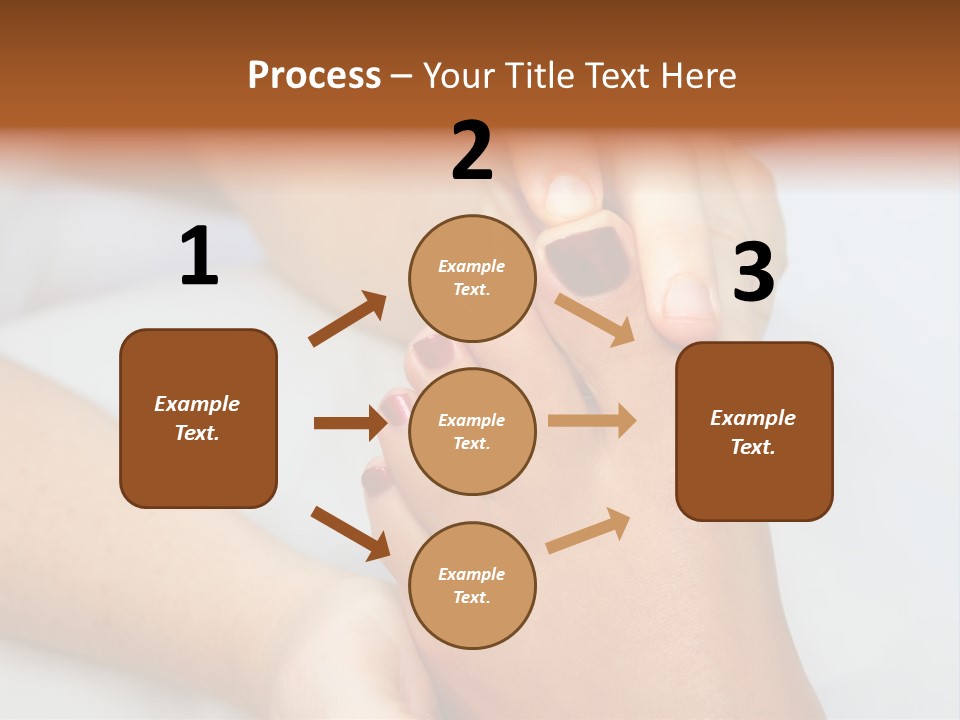 Process – Your Title Text Here

1

Example Text.

2

Example Text.

Example Text.

Example Text.

3

Example Text.